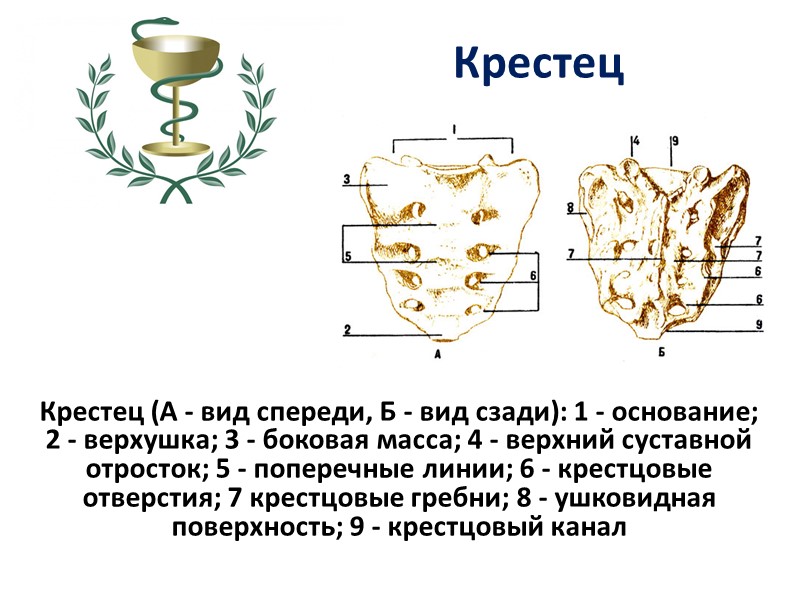 Крестец

1
3
5
6
2
А
4
9
8
7
7
7
6
6
9
Б

Крестец (А - вид спереди, Б - вид сзади): 1 - основание; 2 - верхушка; 3 - боковая масса; 4 - верхний суставной отросток; 5 - поперечные линии; 6 - крестцовые отверстия; 7 крестцовые гребни; 8 - ушковидная поверхность; 9 - крестцовый канал